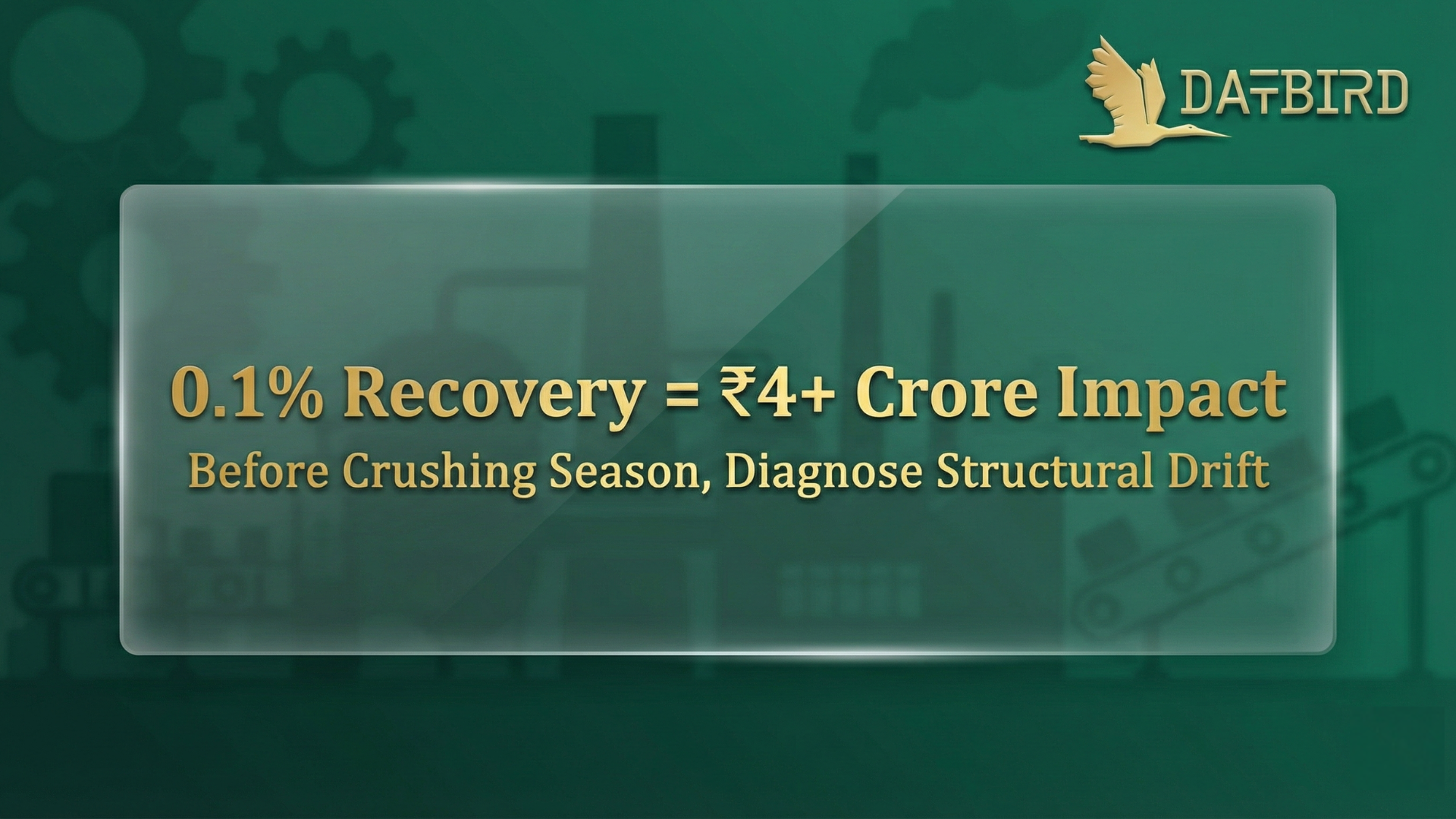 DATBIRD

0.1% Recovery = ₹4+ Crore Impact

Before Crushing Season, Diagnose Structural Drift